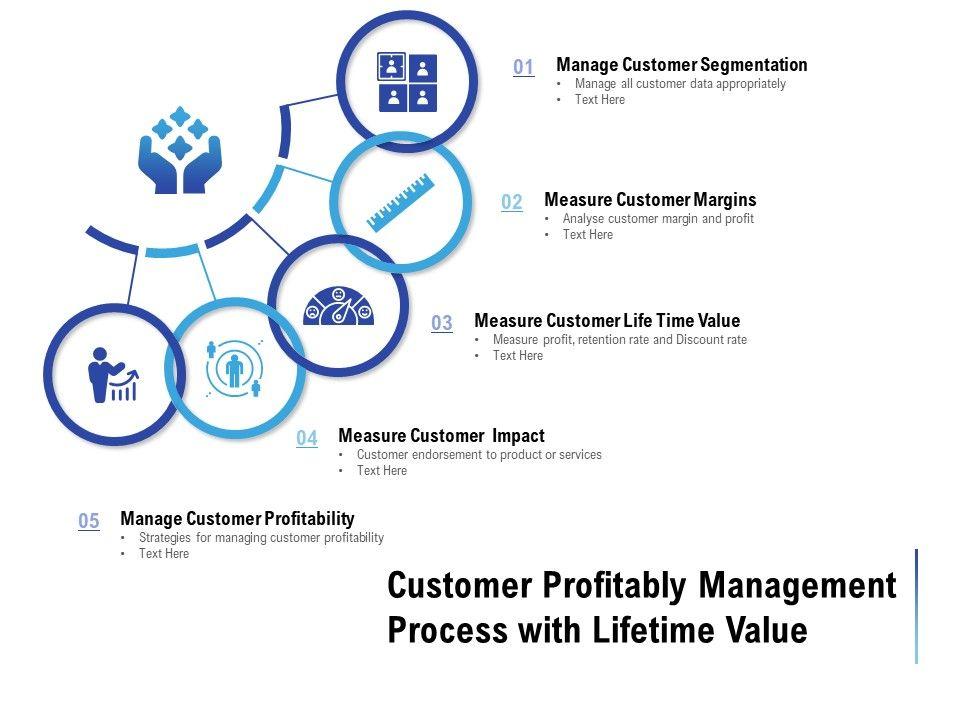 01 Manage Customer Segmentation
• Manage all customer data appropriately
• Text Here

02 Measure Customer Margins
• Analyse customer margin and profit
• Text Here

03 Measure Customer Life Time Value
• Measure profit, retention rate and Discount rate
• Text Here

04 Measure Customer Impact
• Customer endorsement to product or services
• Text Here

05 Manage Customer Profitability
• Strategies for managing customer profitability
• Text Here

Customer Profitably Management Process with Lifetime Value